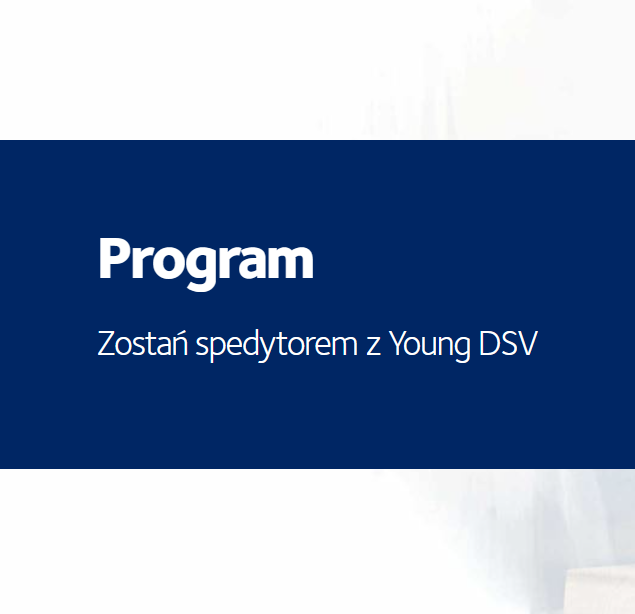 Program

Zostań spedytorem z Young DSV